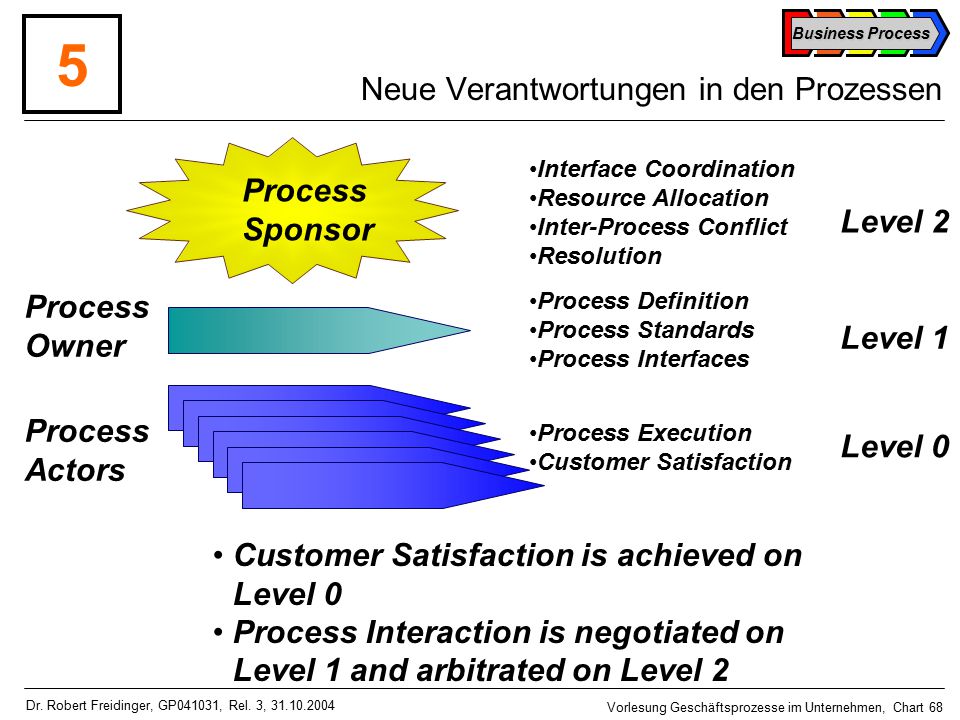 5

Business Process

Neue Verantwortungen in den Prozessen

Process Sponsor

•Interface Coordination
•Resource Allocation
•Inter-Process Conflict
•Resolution

Level 2

Process Owner

•Process Definition
•Process Standards
•Process Interfaces

Level 1

Process Actors

•Process Execution
•Customer Satisfaction

Level 0

• Customer Satisfaction is achieved on Level 0
• Process Interaction is negotiated on Level 1 and arbitrated on Level 2

Dr. Robert Freidinger, GP041031, Rel. 3, 31.10.2004

Vorlesung Geschäftsprozesse im Unternehmen, Chart 68